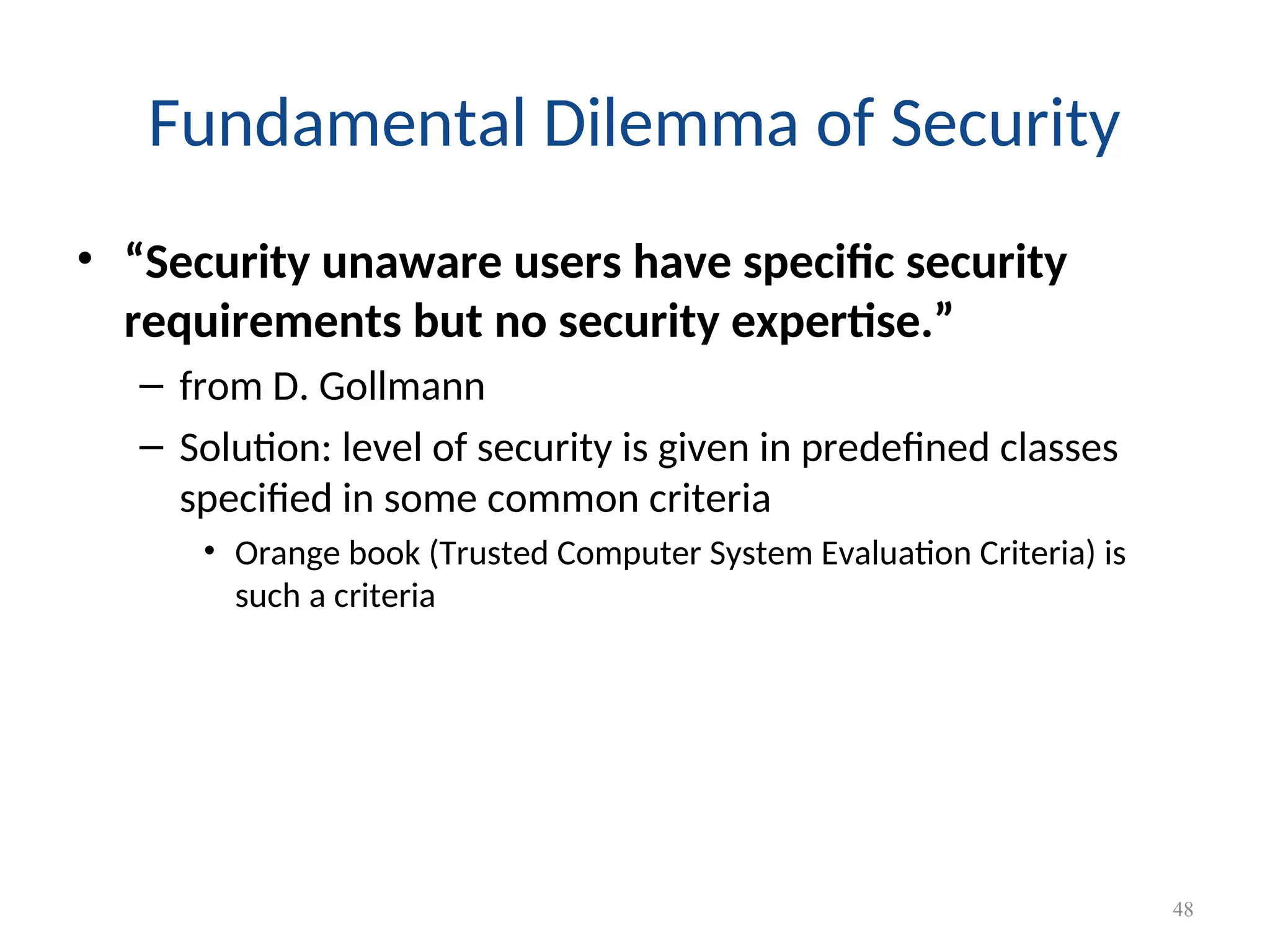 Fundamental Dilemma of Security

• “Security unaware users have specific security requirements but no security expertise.”
  – from D. Gollmann
  – Solution: level of security is given in predefined classes specified in some common criteria
    • Orange book (Trusted Computer System Evaluation Criteria) is such a criteria

48